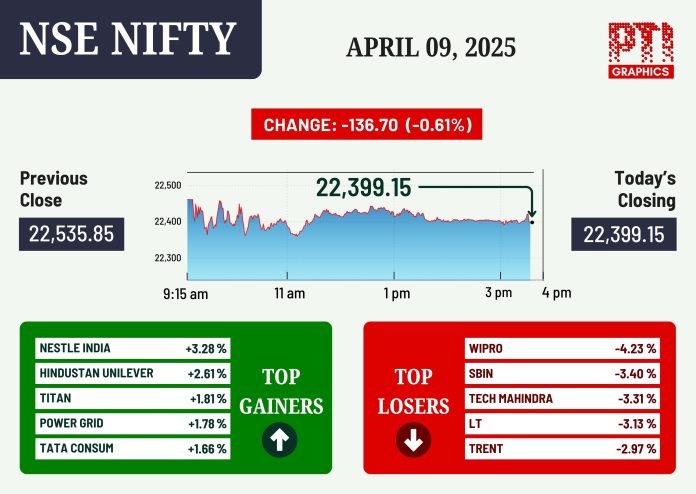 NSE NIFTY

APRIL 09, 2025

PTI GRAPHICS

CHANGE: -136.70 (-0.61%)

Previous Close
22,535.85

22,500
22,400
22,300

22,399.15

9:15 am
11 am
1 pm
3 pm
4 pm

Today's Closing
22,399.15

| NESTLE INDIA | +3.28 % |
|---|---|
| HINDUSTAN UNILEVER | +2.61 % |
| TITAN | +1.81 % |
| POWER GRID | +1.78 % |
| TATA CONSUM | +1.66 % |

TOP GAINERS

TOP LOSERS

| WIPRO | -4.23 % |
|---|---|
| SBIN | -3.40 % |
| TECH MAHINDRA | -3.31 % |
| LT | -3.13 % |
| TRENT | -2.97 % |